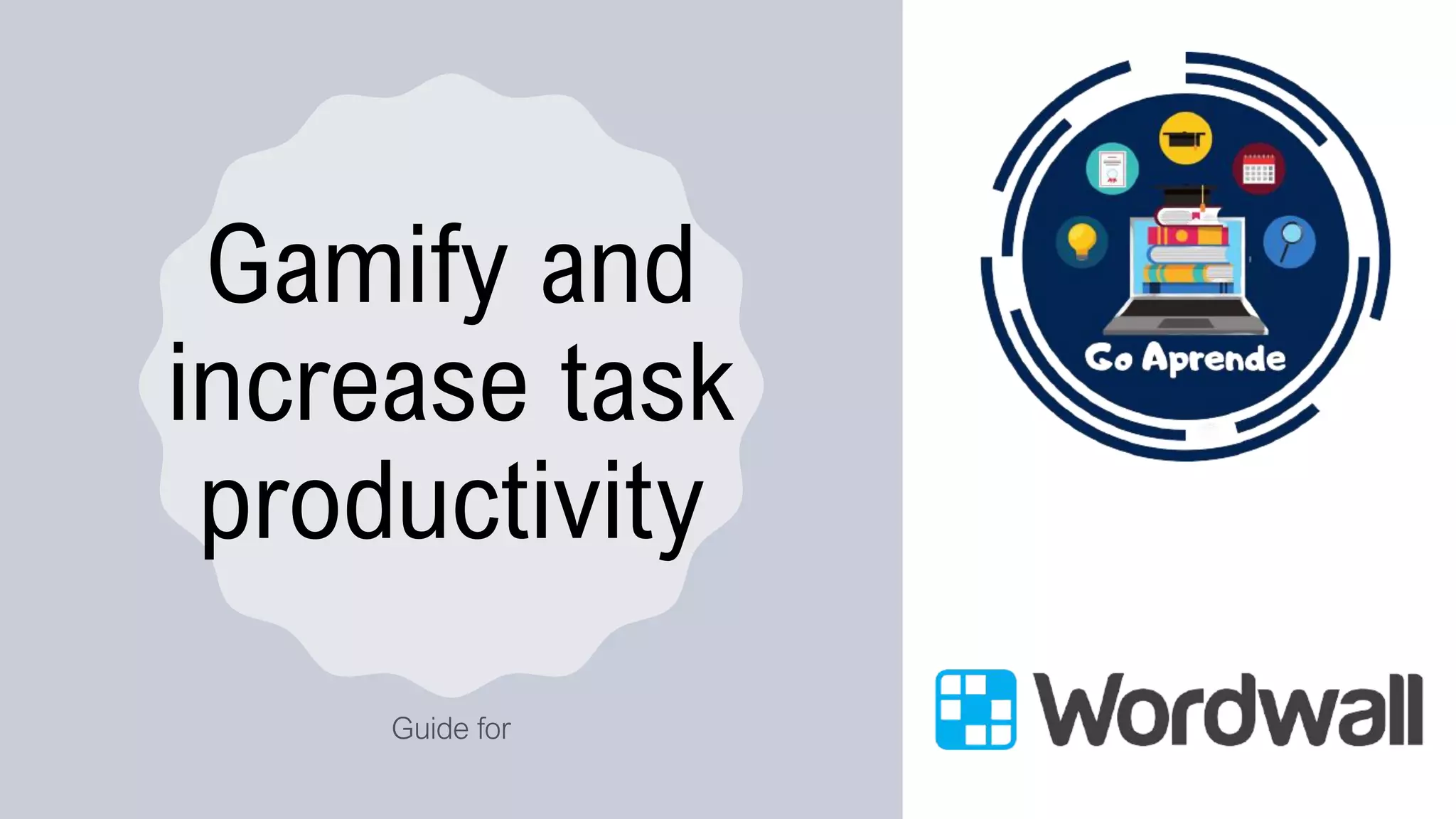 Gamify and increase task productivity

Guide for

Go Aprende

Wordwall